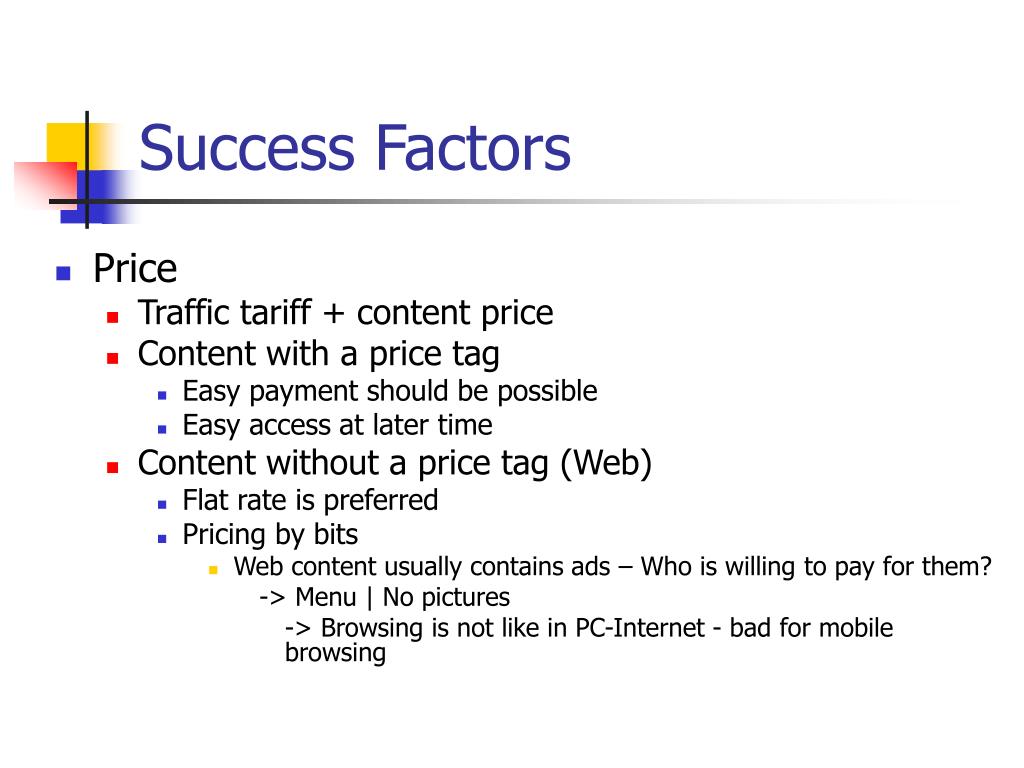 Success Factors

Price
Traffic tariff + content price
Content with a price tag
Easy payment should be possible
Easy access at later time
Content without a price tag (Web)
Flat rate is preferred
Pricing by bits
Web content usually contains ads – Who is willing to pay for them?
-> Menu | No pictures
-> Browsing is not like in PC-Internet - bad for mobile browsing